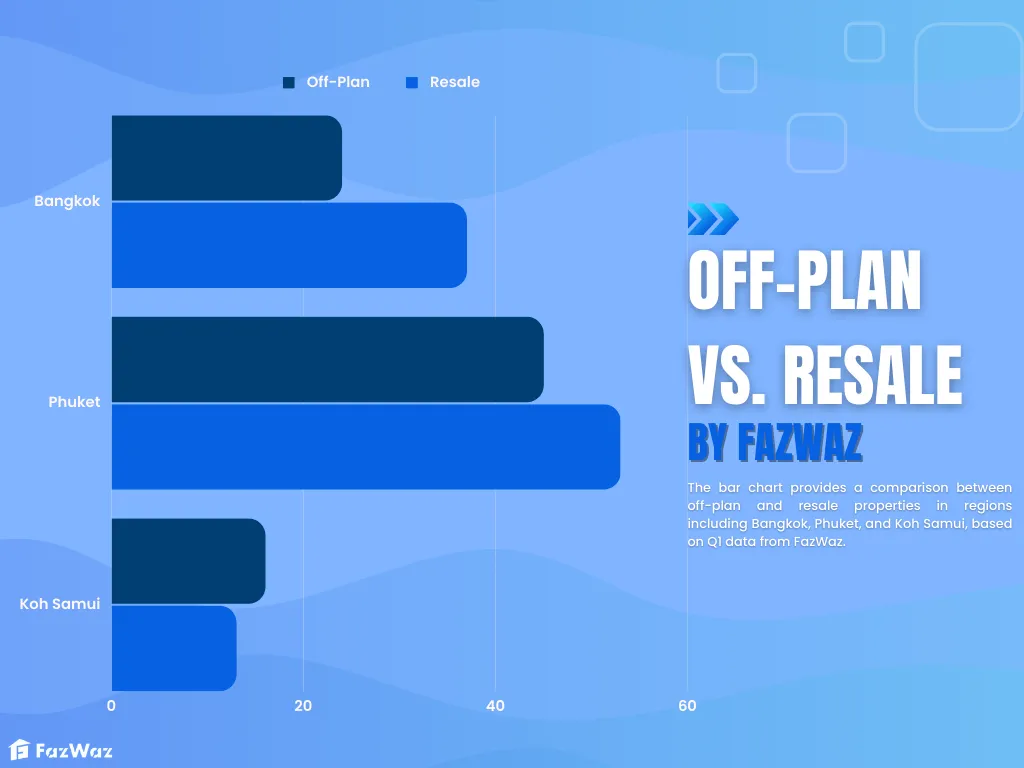 Off-Plan Resale

Bangkok

Phuket

Koh Samui

0 20 40 60

OFF-PLAN VS. RESALE

BY FAZWAZ

The bar chart provides a comparison between off-plan and resale properties in regions including Bangkok, Phuket, and Koh Samui, based on Q1 data from FazWaz.

FazWaz